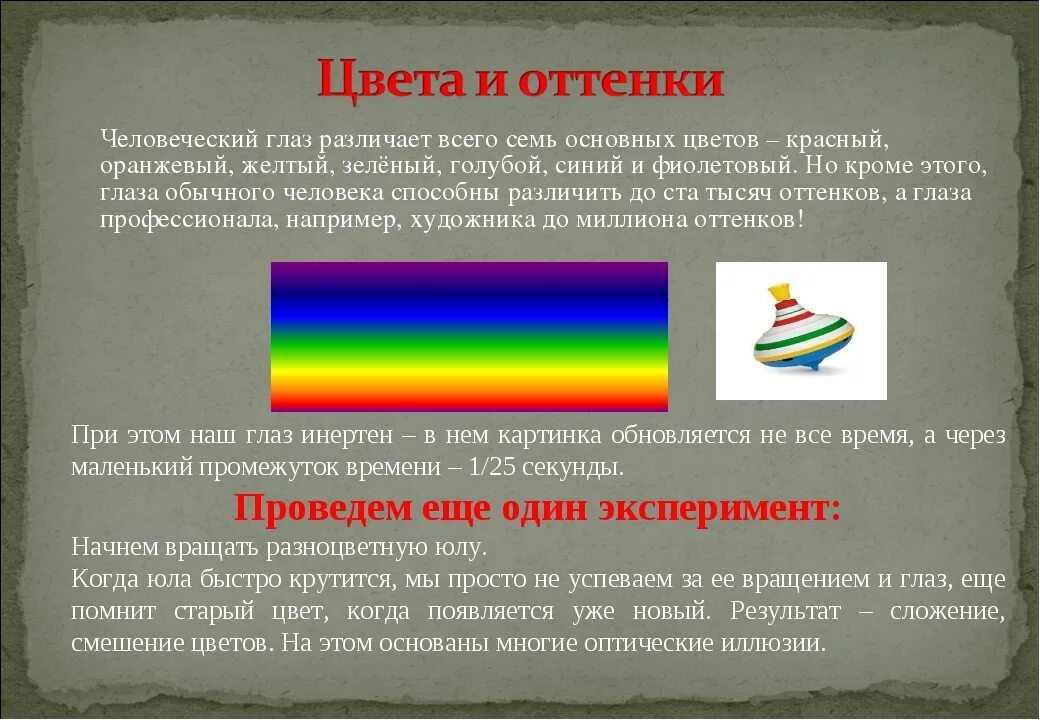 Цвета и оттенки

Человеческий глаз различает всего семь основных цветов – красный, оранжевый, желтый, зелёный, голубой, синий и фиолетовый. Но кроме этого, глаза обычного человека способны различить до ста тысяч оттенков, а глаза профессионала, например, художника до миллиона оттенков!

При этом наш глаз инертен – в нем картинка обновляется не все время, а через маленький промежуток времени – 1/25 секунды.

Проведем еще один эксперимент:

Начнем вращать разноцветную юлу.
Когда юла быстро крутится, мы просто не успеваем за ее вращением и глаз, еще помнит старый цвет, когда появляется уже новый. Результат – сложение, смешение цветов. На этом основаны многие оптические иллюзии.